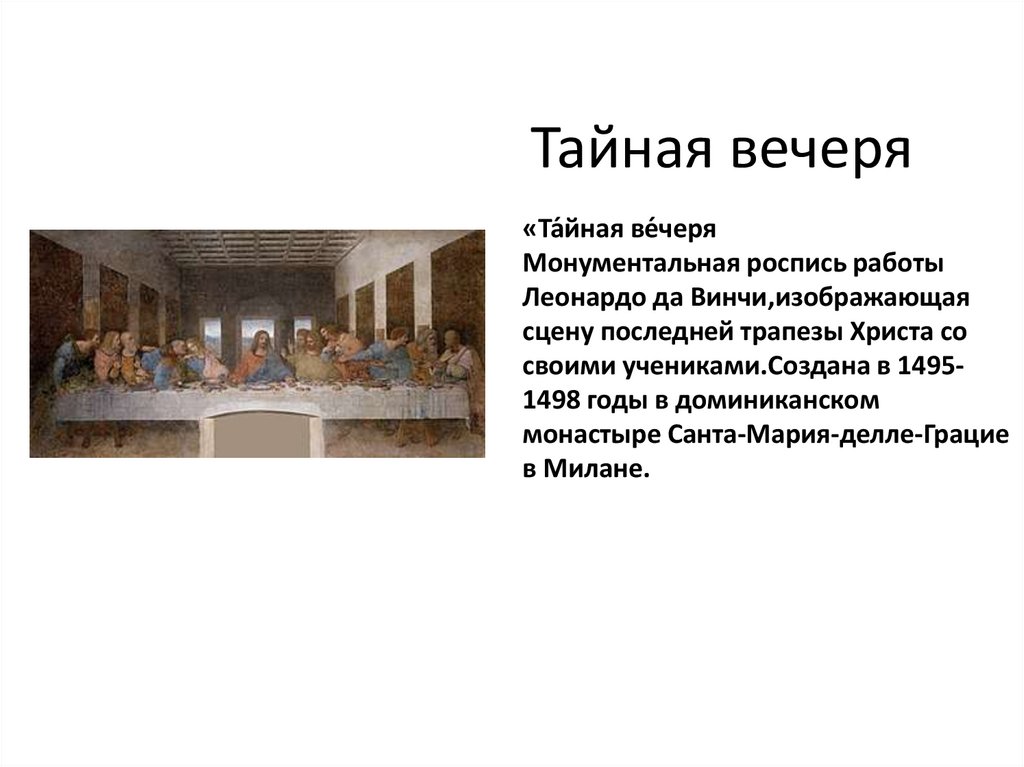 Тайная вечеря

«Та́йная ве́черя
Монументальная роспись работы Леонардо да Винчи,изображающая сцену последней трапезы Христа со своими учениками.Создана в 1495-1498 годы в доминиканском монастыре Санта-Мария-делле-Грацие в Милане.